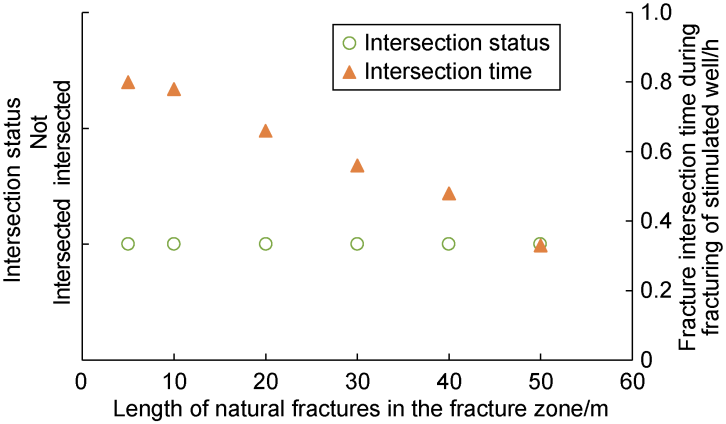 Intersection status
Not intersected
Intersected

Intersection status
Intersection time

1.0
0.8
0.6
0.4
0.2
0

Fracture intersection time during fracturing of stimulated well/h

0
10
20
30
40
50
60
Length of natural fractures in the fracture zone/m